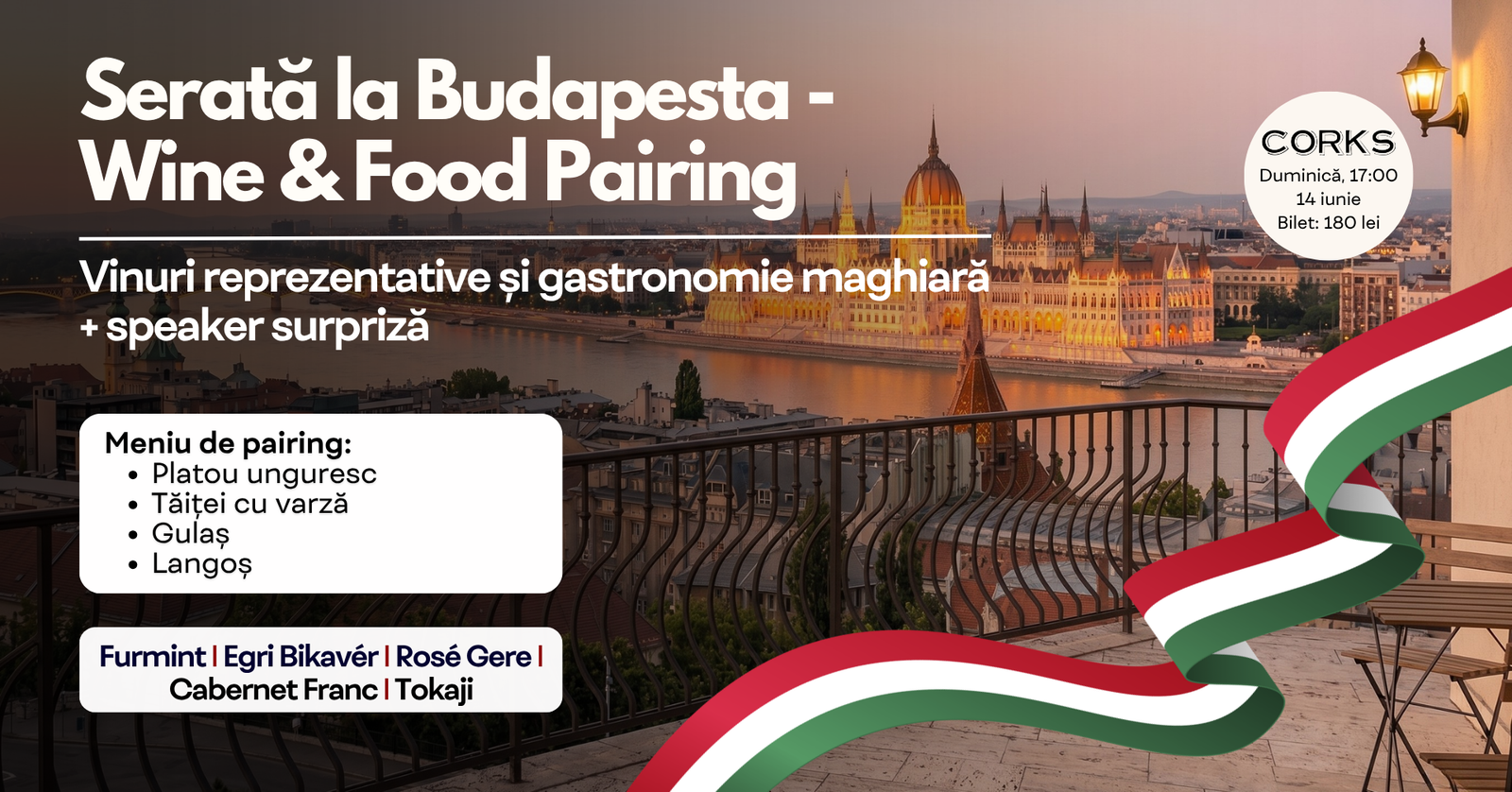 Serată la Budapesta - Wine & Food Pairing

Vinuri reprezentative și gastronomie maghiară + speaker surpriză

CORKS
Duminică, 17:00
14 iunie
Bilet: 180 lei

Meniu de pairing:
• Platou unguresc
• Tăiței cu varză
• Gulaș
• Langoș

Furmint | Egri Bikavér | Rosé Gere | Cabernet Franc | Tokaji